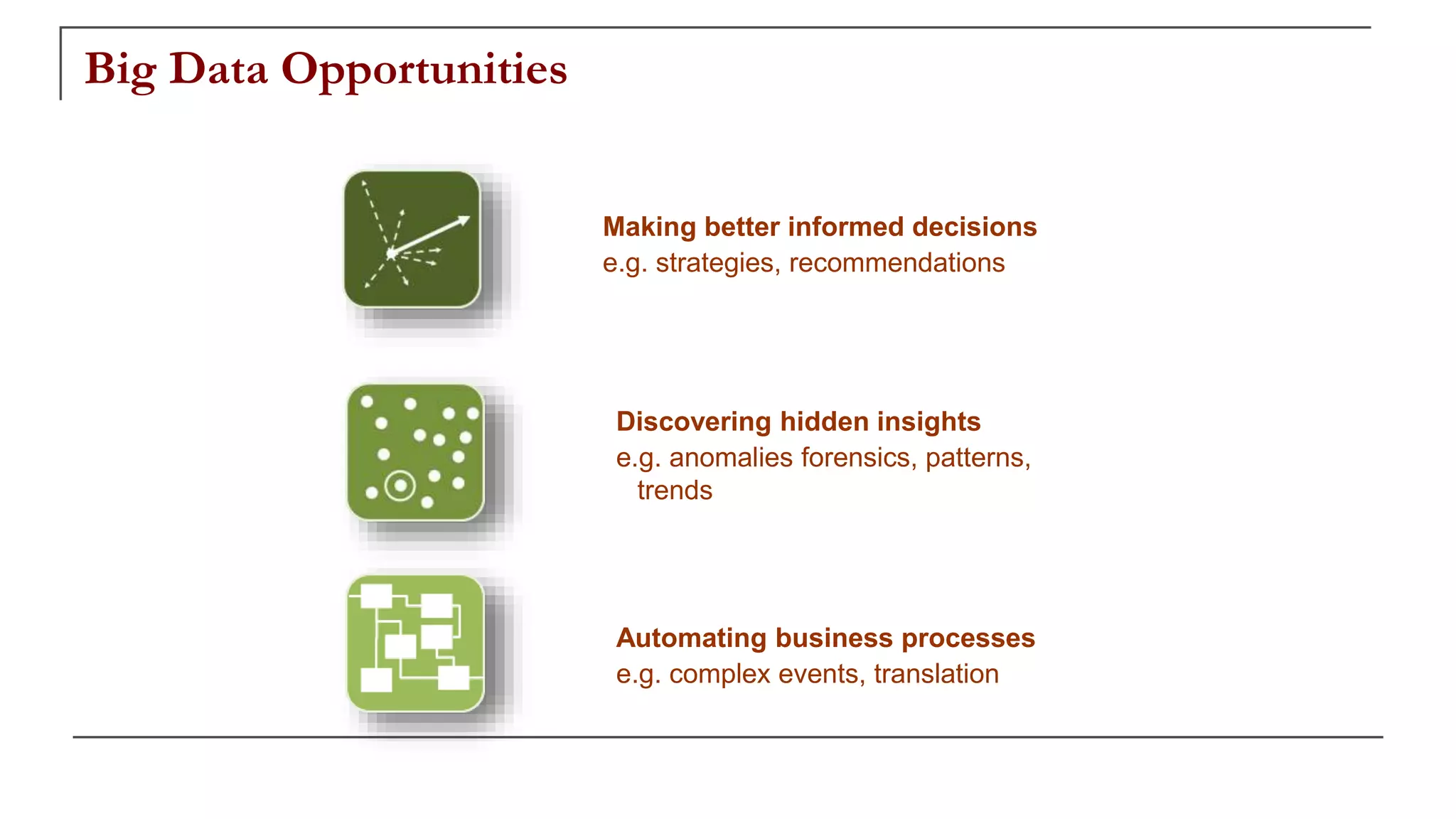 Big Data Opportunities

Making better informed decisions
e.g. strategies, recommendations

Discovering hidden insights
e.g. anomalies forensics, patterns, trends

Automating business processes
e.g. complex events, translation